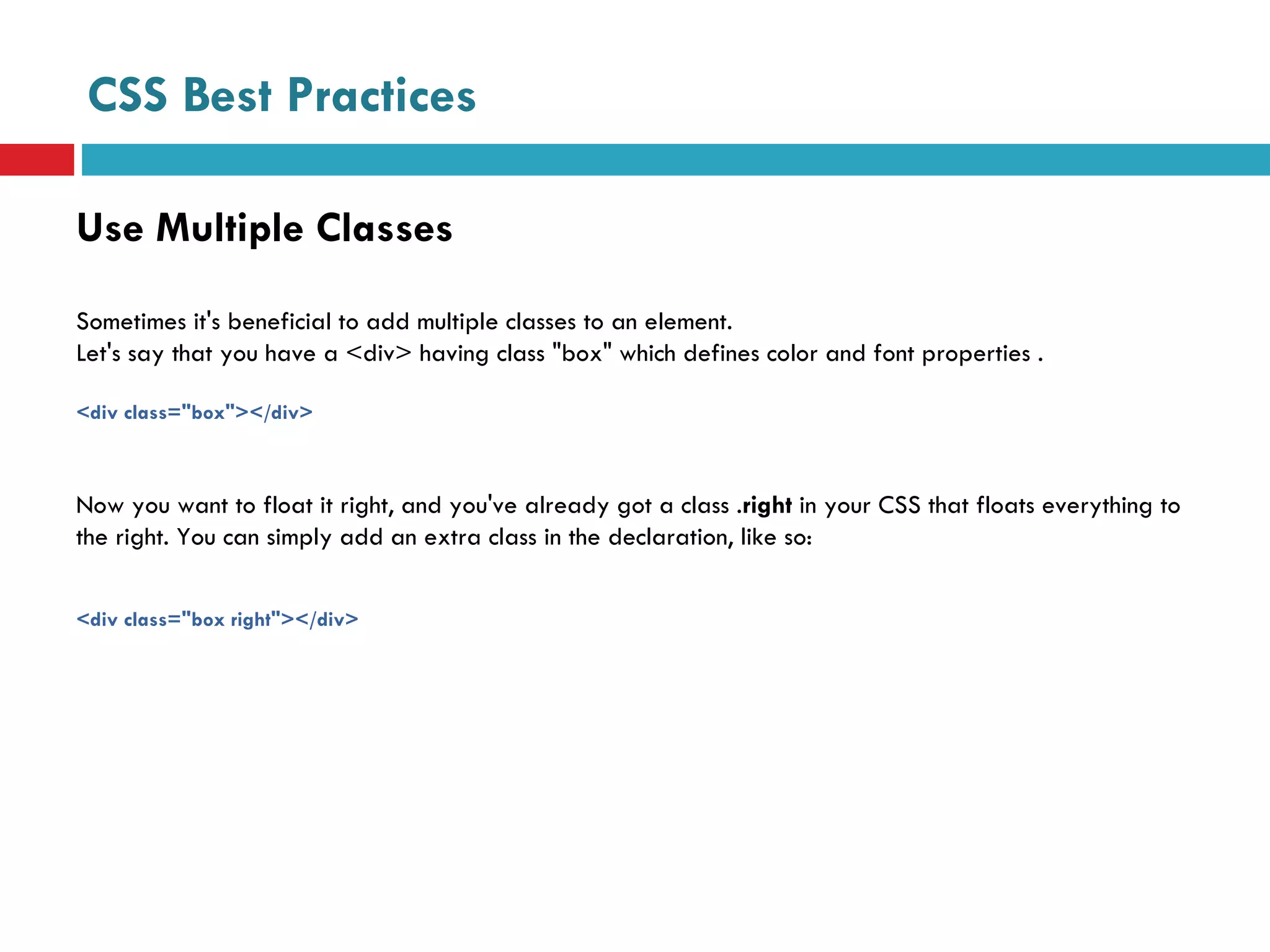 CSS Best Practices

Use Multiple Classes

Sometimes it's beneficial to add multiple classes to an element.
Let's say that you have a <div> having class "box" which defines color and font properties .

<div class="box"></div>

Now you want to float it right, and you've already got a class .right in your CSS that floats everything to the right. You can simply add an extra class in the declaration, like so:

<div class="box right"></div>